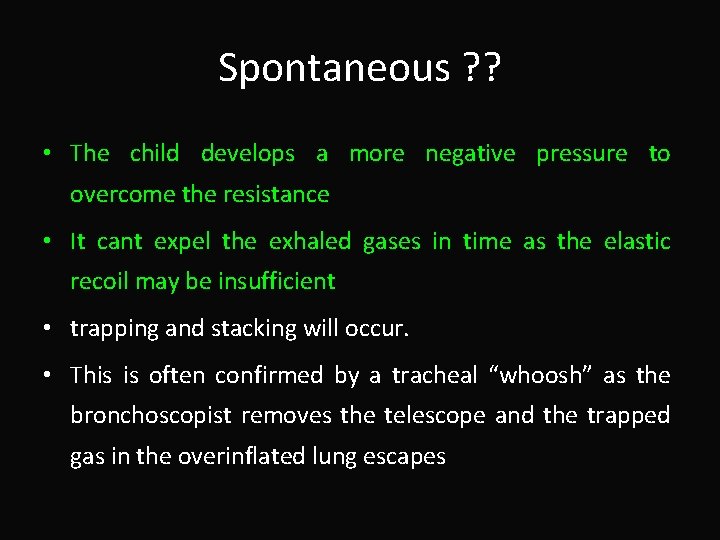 Spontaneous ??

• The child develops a more negative pressure to overcome the resistance

• It cant expel the exhaled gases in time as the elastic recoil may be insufficient

• trapping and stacking will occur.

• This is often confirmed by a tracheal “whoosh” as the bronchoscopist removes the telescope and the trapped gas in the overinflated lung escapes